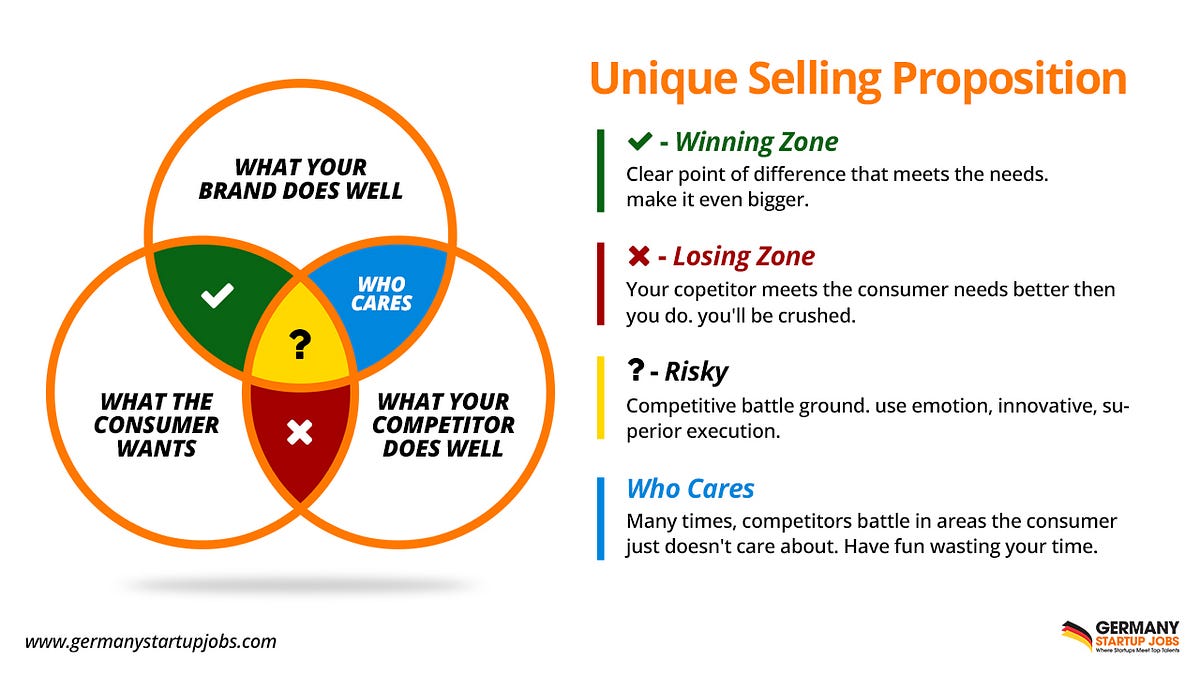 WHAT YOUR BRAND DOES WELL

✓

WHO CARES

?

WHAT THE CONSUMER WANTS

✗

WHAT YOUR COMPETITOR DOES WELL

Unique Selling Proposition

✓ - Winning Zone
Clear point of difference that meets the needs. make it even bigger.

✗ - Losing Zone
Your copetitor meets the consumer needs better then you do. you'll be crushed.

? - Risky
Competitive battle ground. use emotion, innovative, superior execution.

Who Cares
Many times, competitors battle in areas the consumer just doesn't care about. Have fun wasting your time.

www.germanystartupjobs.com

GERMANY STARTUP JOBS
Where Startups Meet Top Talents